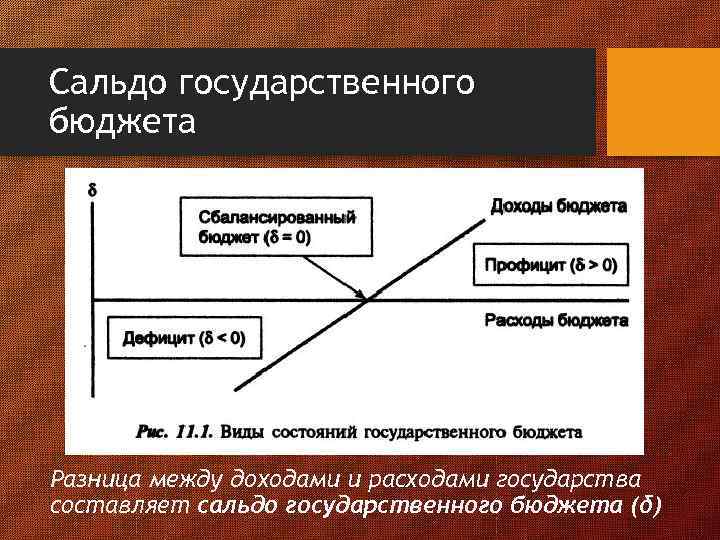 Сальдо государственного бюджета

δ

Сбалансированный бюджет (δ = 0)

Доходы бюджета

Профицит (δ > 0)

Расходы бюджета

Дефицит (δ < 0)

Рис. 11.1. Виды состояний государственного бюджета

Разница между доходами и расходами государства составляет сальдо государственного бюджета (δ)